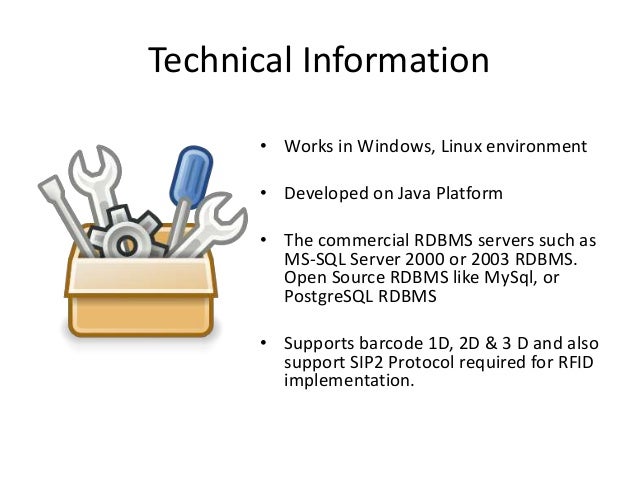 Technical Information

• Works in Windows, Linux environment

• Developed on Java Platform

• The commercial RDBMS servers such as MS-SQL Server 2000 or 2003 RDBMS. Open Source RDBMS like MySql, or PostgreSQL RDBMS

• Supports barcode 1D, 2D & 3 D and also support SIP2 Protocol required for RFID implementation.